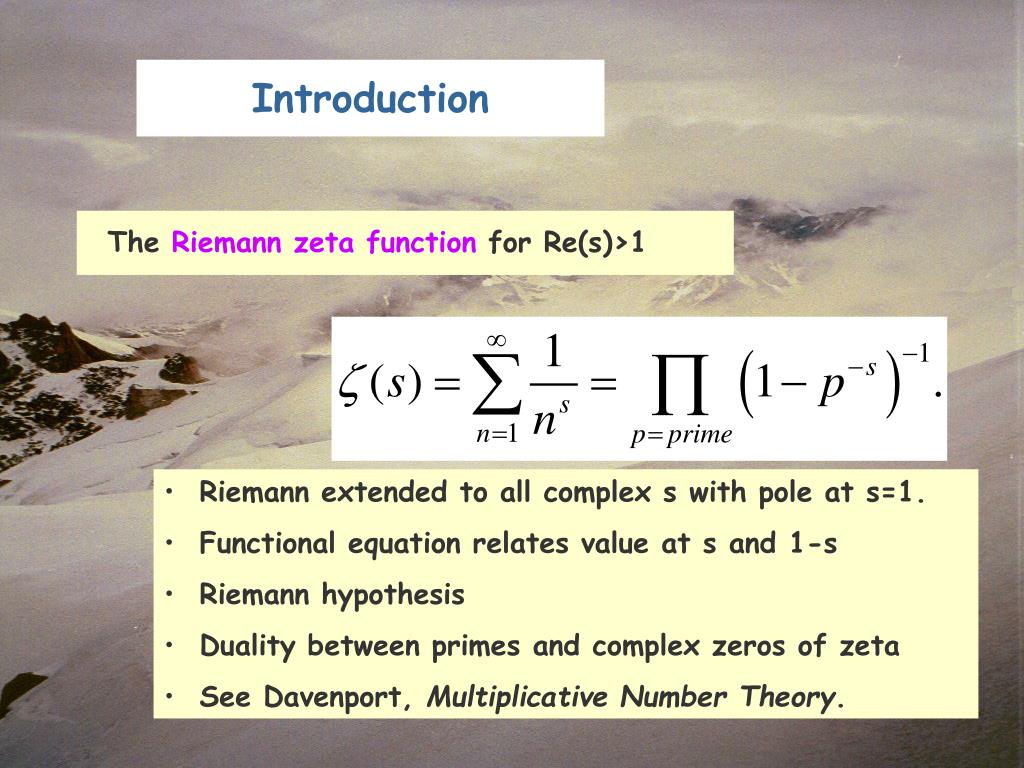 Introduction

The Riemann zeta function for Re(s)>1

$\zeta(s) = \sum_{n=1}^{\infty} \frac{1}{n^s} = \prod_{p=prime} \left(1 - p^{-s}\right)^{-1}.$

• Riemann extended to all complex s with pole at s=1.
• Functional equation relates value at s and 1-s
• Riemann hypothesis
• Duality between primes and complex zeros of zeta
• See Davenport, Multiplicative Number Theory.